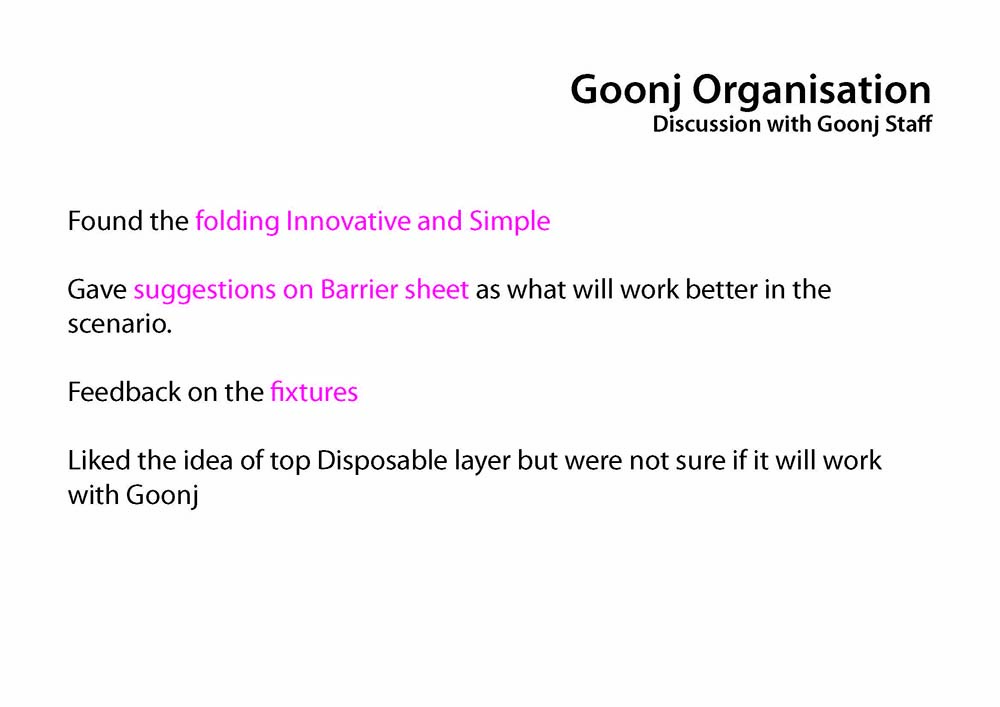 Goonj Organisation
Discussion with Goonj Staff

Found the folding Innovative and Simple

Gave suggestions on Barrier sheet as what will work better in the scenario.

Feedback on the fixtures

Liked the idea of top Disposable layer but were not sure if it will work with Goonj